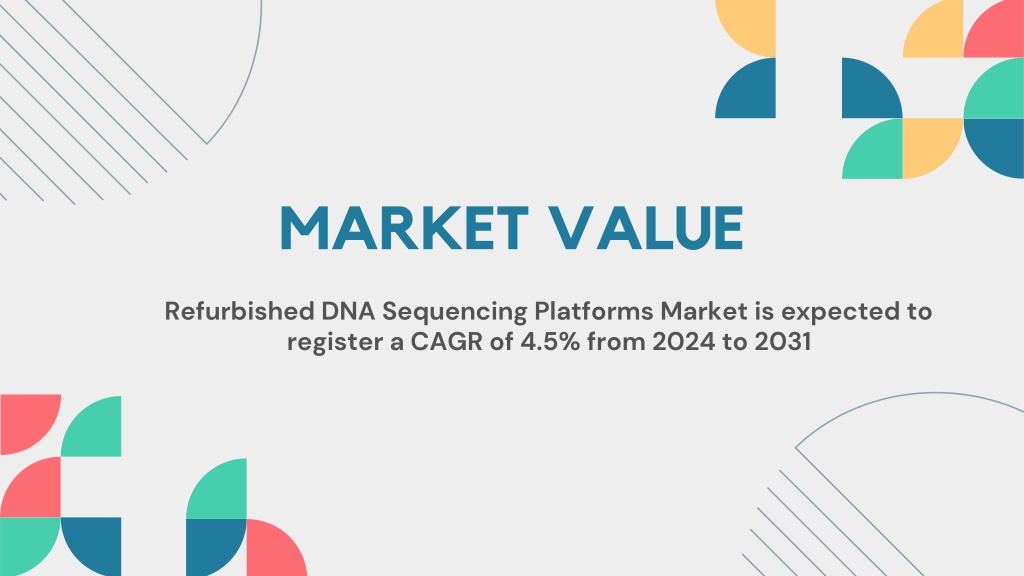 MARKET VALUE

Refurbished DNA Sequencing Platforms Market is expected to register a CAGR of 4.5% from 2024 to 2031